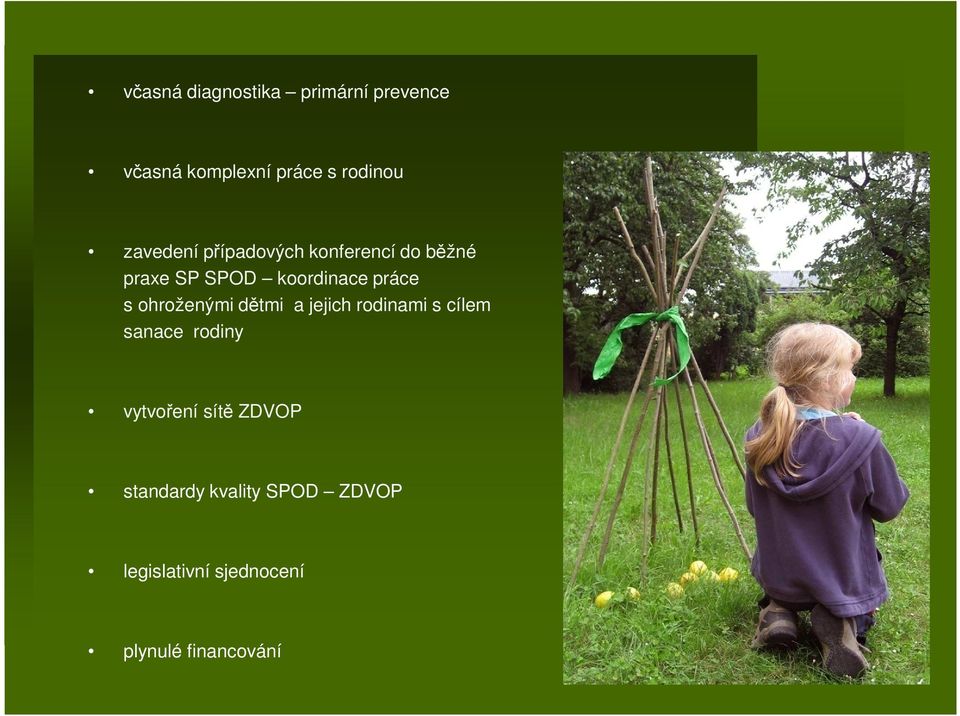 • včasná diagnostika – primární prevence

• včasná komplexní práce s rodinou

• zavedení případových konferencí do běžné praxe SP SPOD – koordinace práce s ohroženými dětmi a jejich rodinami s cílem sanace rodiny

• vytvoření sítě ZDVOP

• standardy kvality SPOD – ZDVOP

• legislativní sjednocení

• plynulé financování